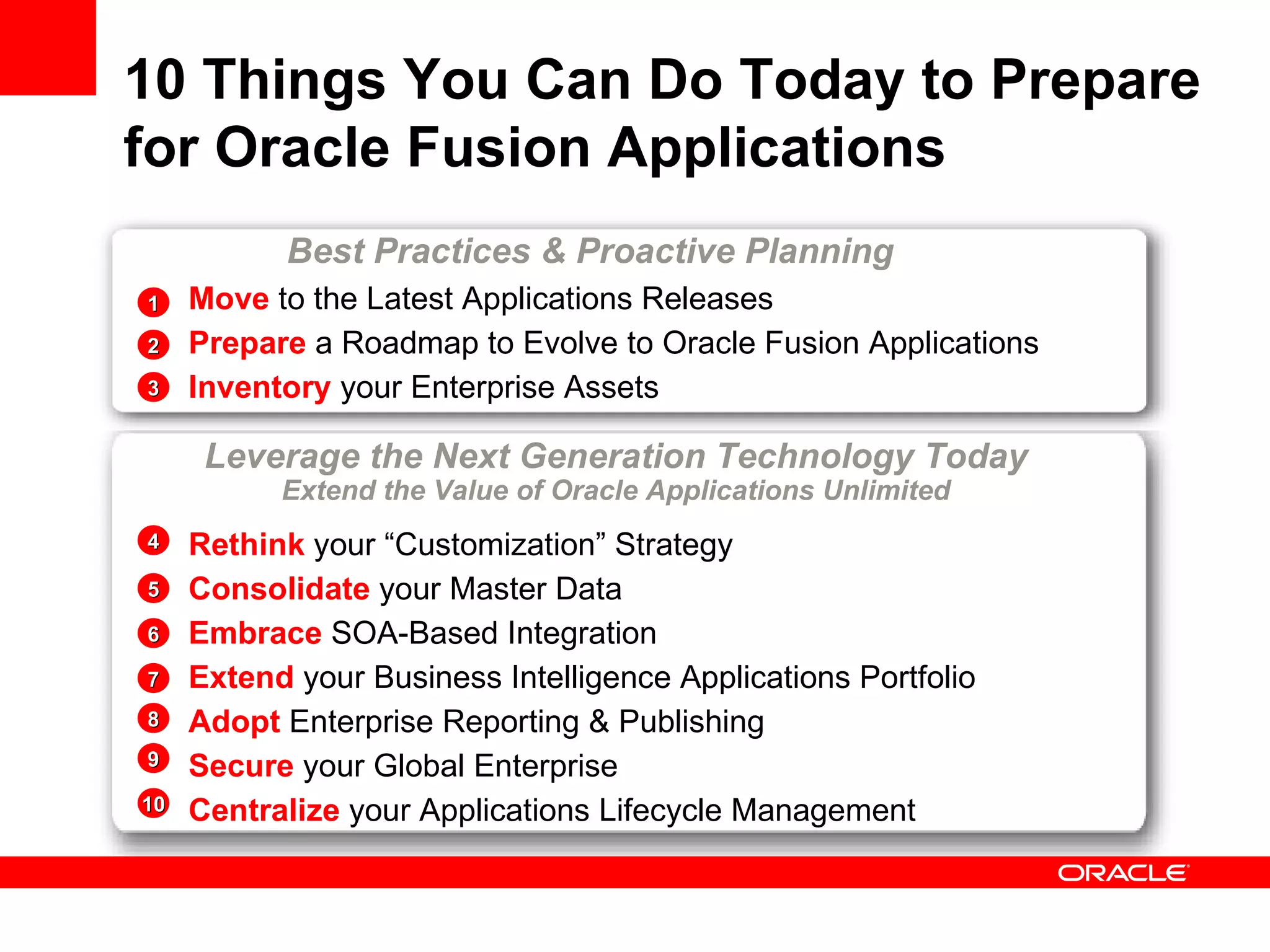 10 Things You Can Do Today to Prepare for Oracle Fusion Applications

Best Practices & Proactive Planning

1 Move to the Latest Applications Releases
2 Prepare a Roadmap to Evolve to Oracle Fusion Applications
3 Inventory your Enterprise Assets

Leverage the Next Generation Technology Today
Extend the Value of Oracle Applications Unlimited

4 Rethink your “Customization” Strategy
5 Consolidate your Master Data
6 Embrace SOA-Based Integration
7 Extend your Business Intelligence Applications Portfolio
8 Adopt Enterprise Reporting & Publishing
9 Secure your Global Enterprise
10 Centralize your Applications Lifecycle Management

ORACLE